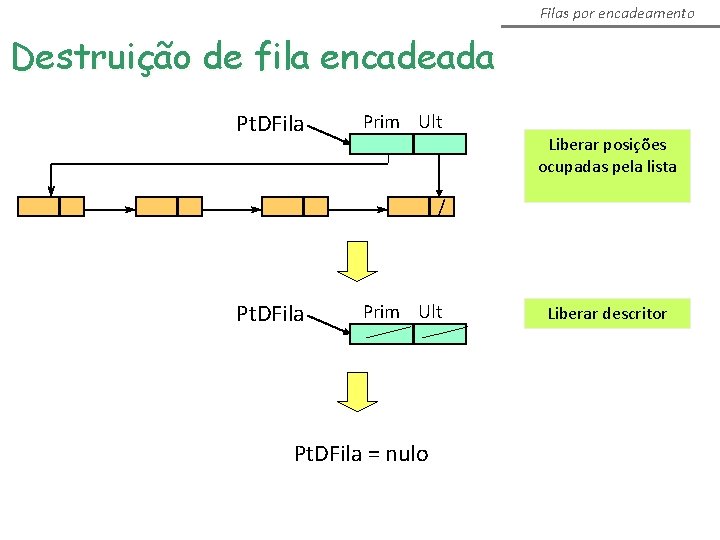 Filas por encadeamento

Destruição de fila encadeada

PtDFila

Prim Ult

Liberar posições ocupadas pela lista

PtDFila

Prim Ult

Liberar descritor

PtDFila = nulo